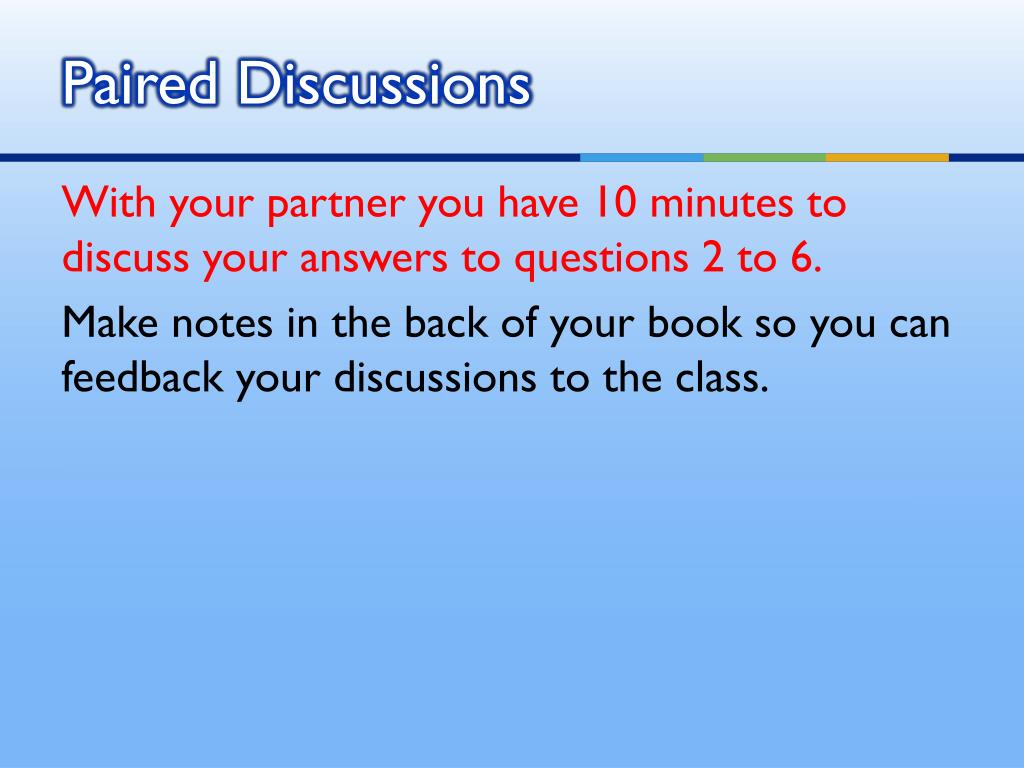 Paired Discussions

With your partner you have 10 minutes to discuss your answers to questions 2 to 6.

Make notes in the back of your book so you can feedback your discussions to the class.